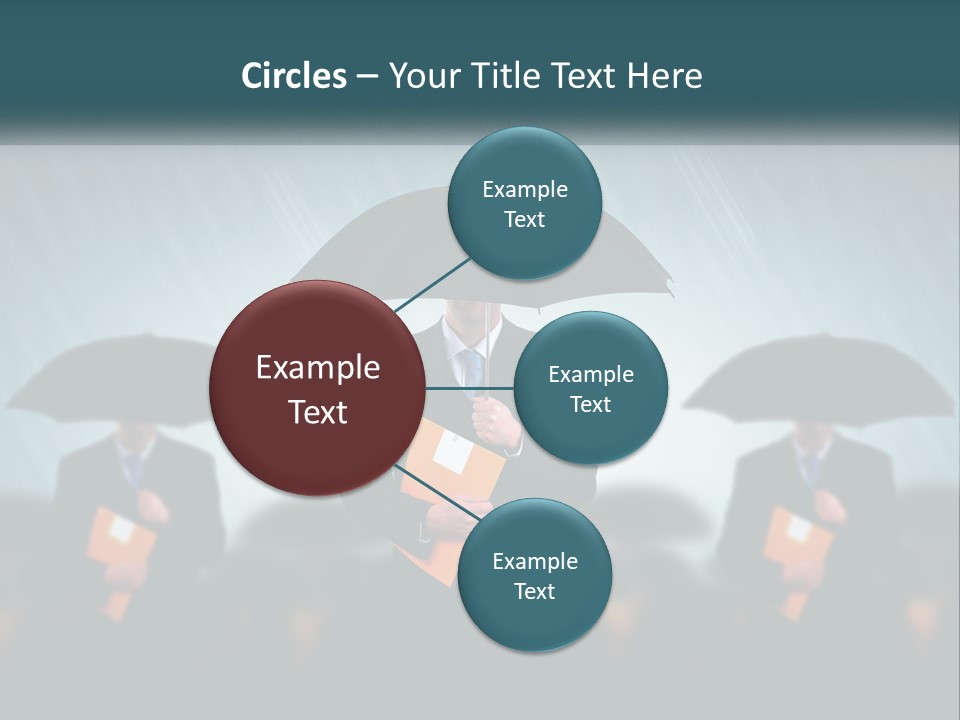 Circles – Your Title Text Here

Example Text

Example Text

Example Text

Example Text